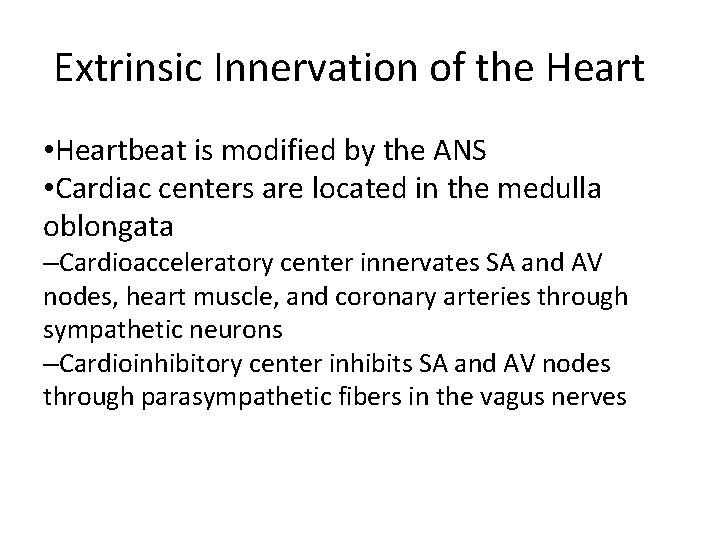 Extrinsic Innervation of the Heart

•Heartbeat is modified by the ANS
•Cardiac centers are located in the medulla oblongata
–Cardioacceleratory center innervates SA and AV nodes, heart muscle, and coronary arteries through sympathetic neurons
–Cardioinhibitory center inhibits SA and AV nodes through parasympathetic fibers in the vagus nerves